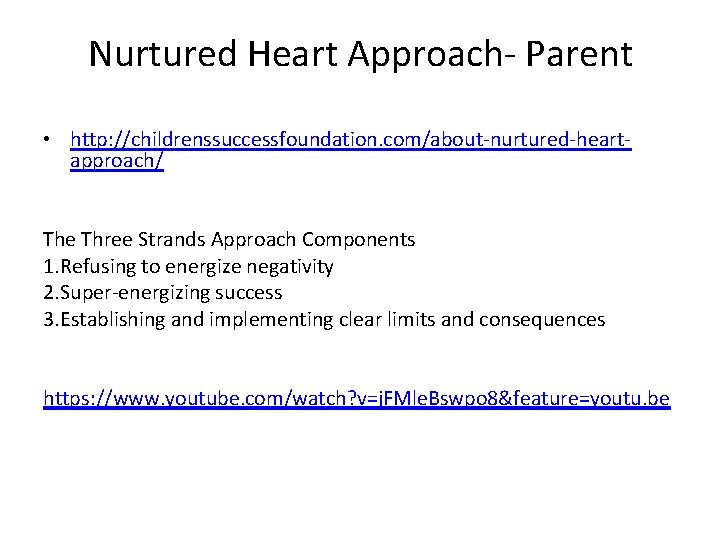 Nurtured Heart Approach- Parent

• http://childrenssuccessfoundation.com/about-nurtured-heart-approach/

The Three Strands Approach Components
1.Refusing to energize negativity
2.Super-energizing success
3.Establishing and implementing clear limits and consequences

https://www.youtube.com/watch?v=jFMleBswpo8&feature=youtu.be